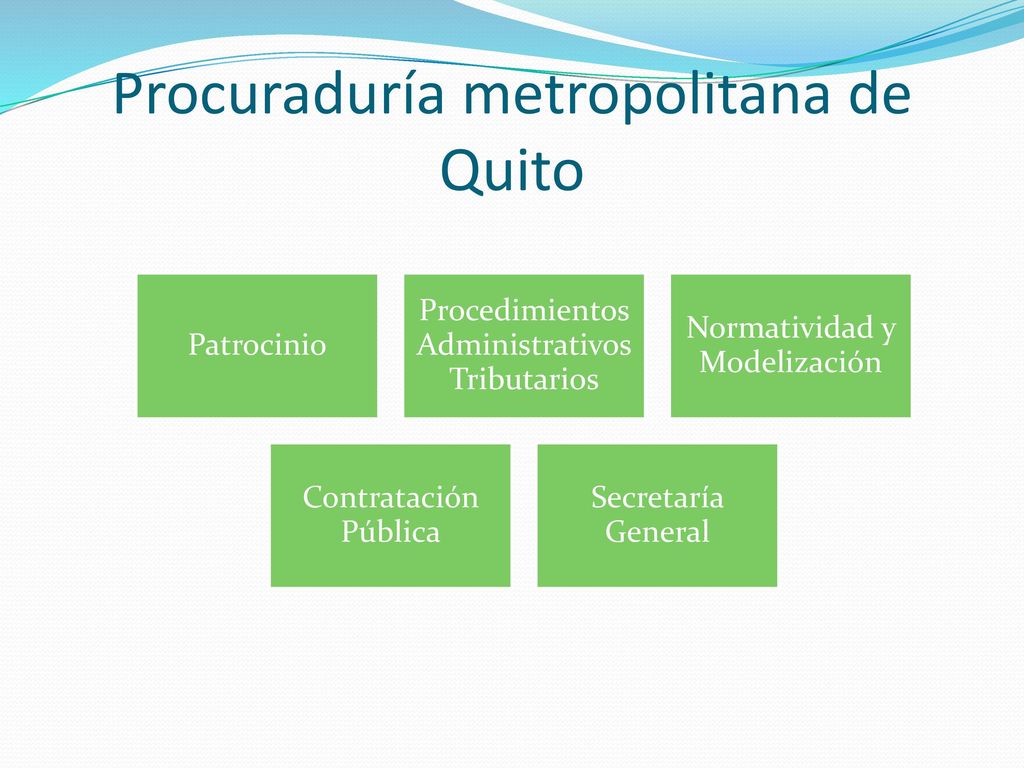 Procuraduría metropolitana de Quito

Patrocinio

Procedimientos Administrativos Tributarios

Normatividad y Modelización

Contratación Pública

Secretaría General